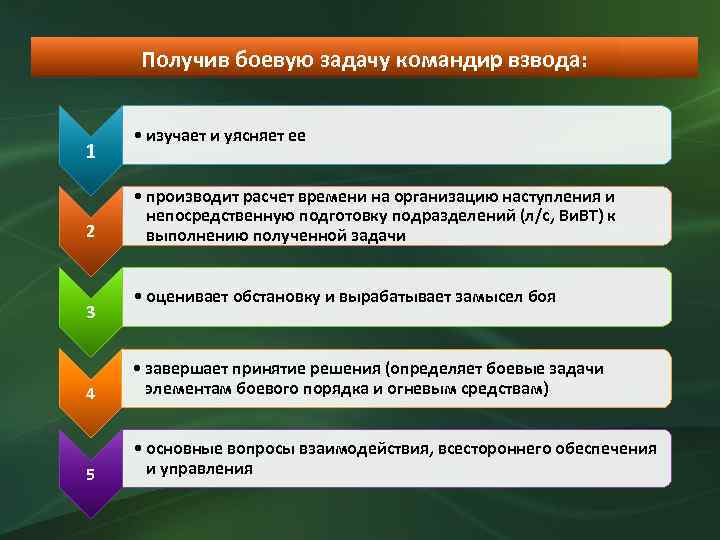 Получив боевую задачу командир взвода:

1

• изучает и уясняет ее

2

• производит расчет времени на организацию наступления и непосредственную подготовку подразделений (л/с, ВиВТ) к выполнению полученной задачи

3

• оценивает обстановку и вырабатывает замысел боя

4

• завершает принятие решения (определяет боевые задачи элементам боевого порядка и огневым средствам)

5

• основные вопросы взаимодействия, всестороннего обеспечения и управления